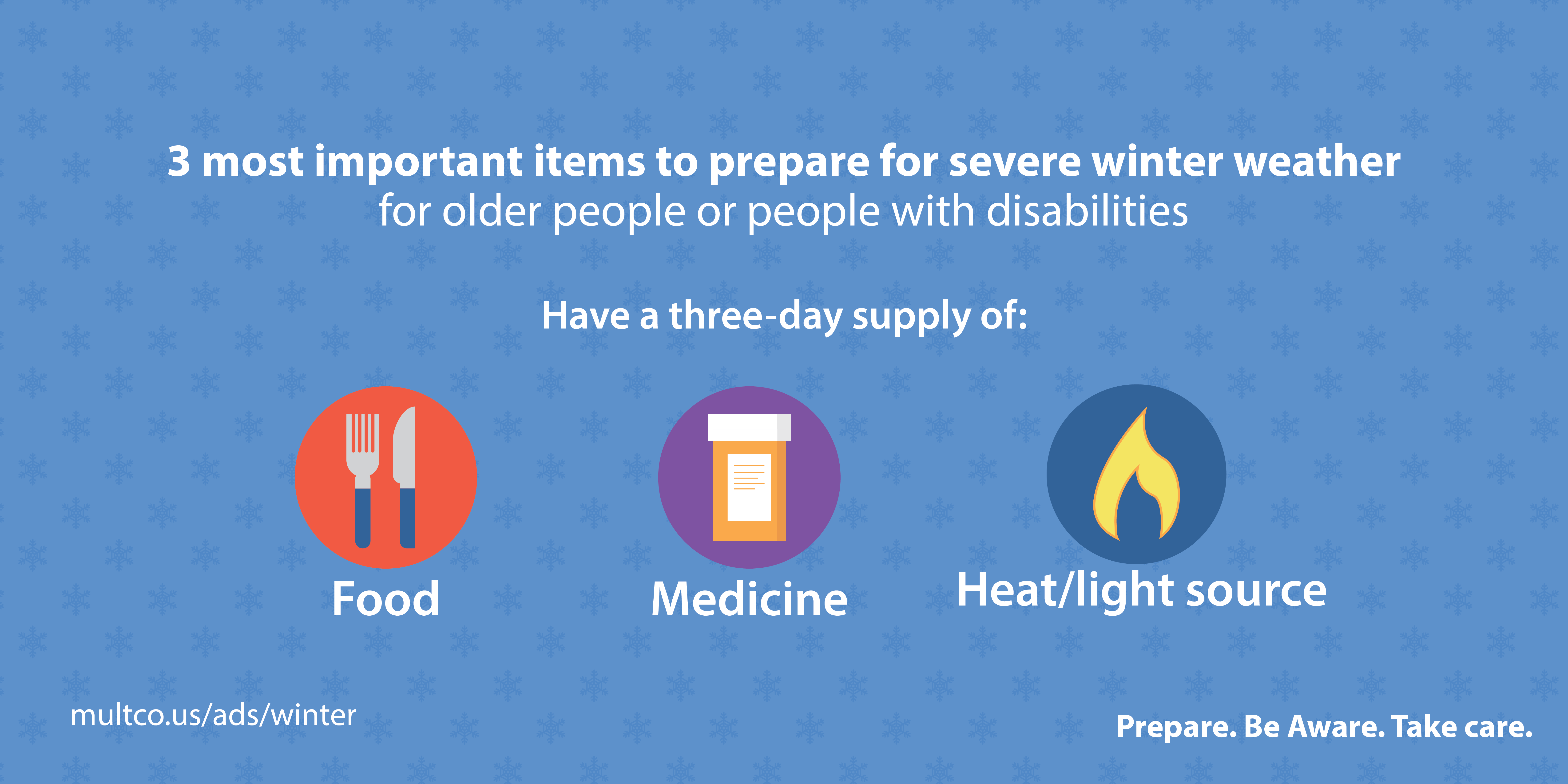 3 most important items to prepare for severe winter weather
for older people or people with disabilities

Have a three-day supply of:

Food

Medicine

Heat/light source

multco.us/ads/winter

Prepare. Be Aware. Take care.